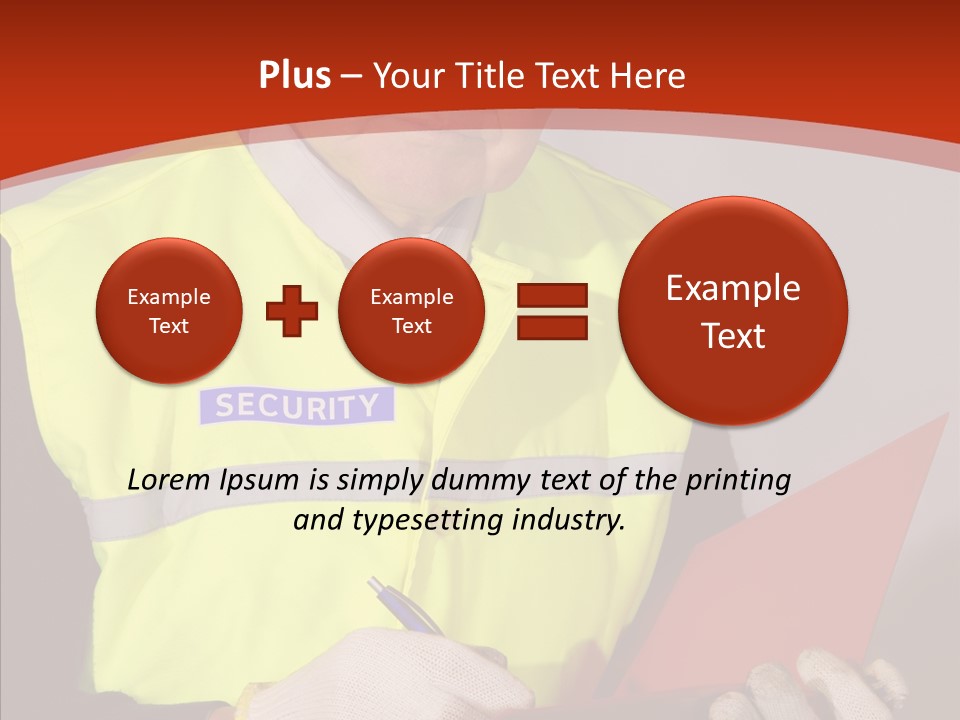 Plus – Your Title Text Here

Example Text

Example Text

Example Text

SECURITY

Lorem Ipsum is simply dummy text of the printing and typesetting industry.